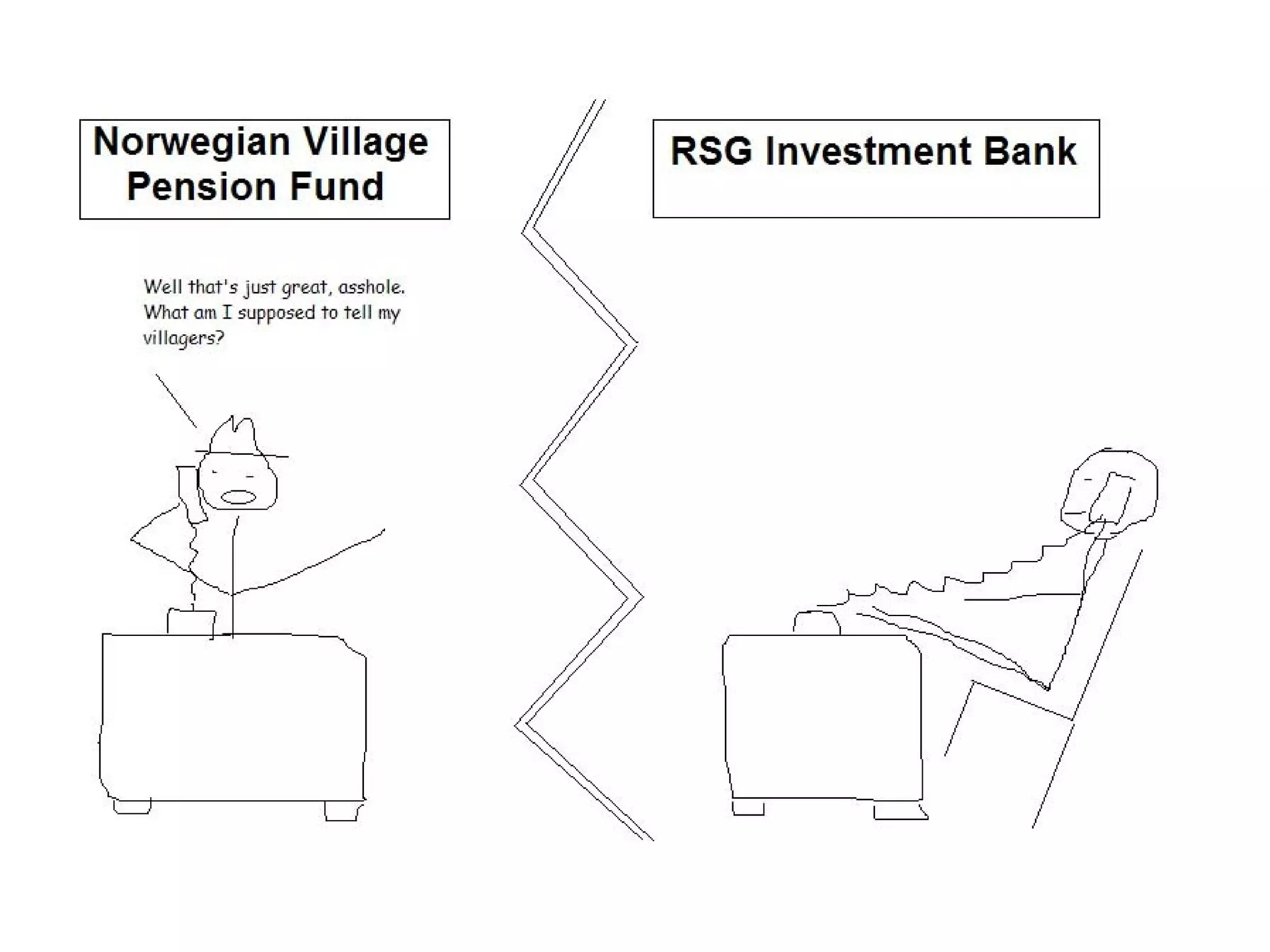 Norwegian Village Pension Fund

RSG Investment Bank

Well that's just great, asshole. What am I supposed to tell my villagers?